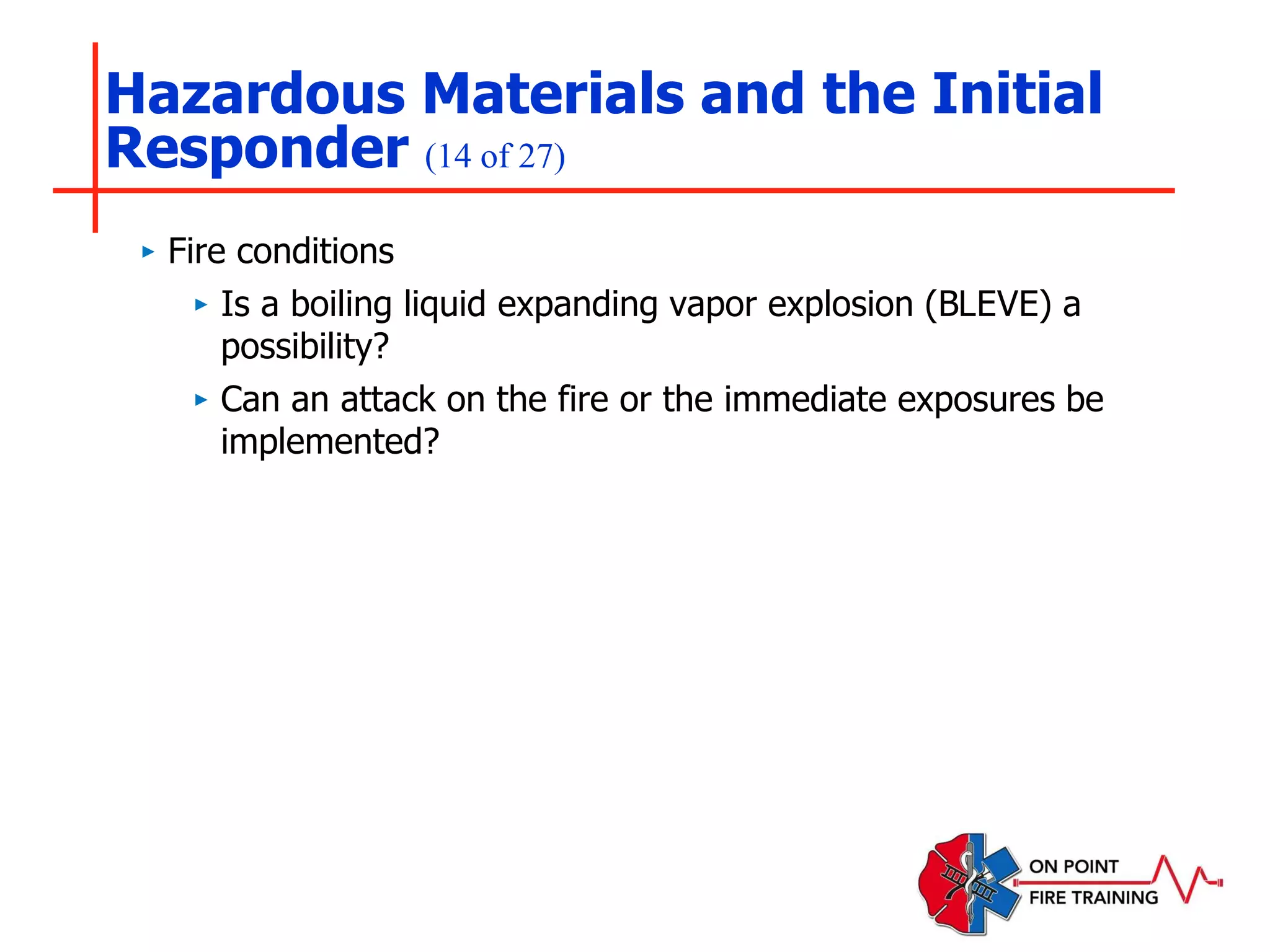 Hazardous Materials and the Initial Responder (14 of 27)

▸ Fire conditions

▸ Is a boiling liquid expanding vapor explosion (BLEVE) a possibility?

▸ Can an attack on the fire or the immediate exposures be implemented?

ON POINT
FIRE TRAINING